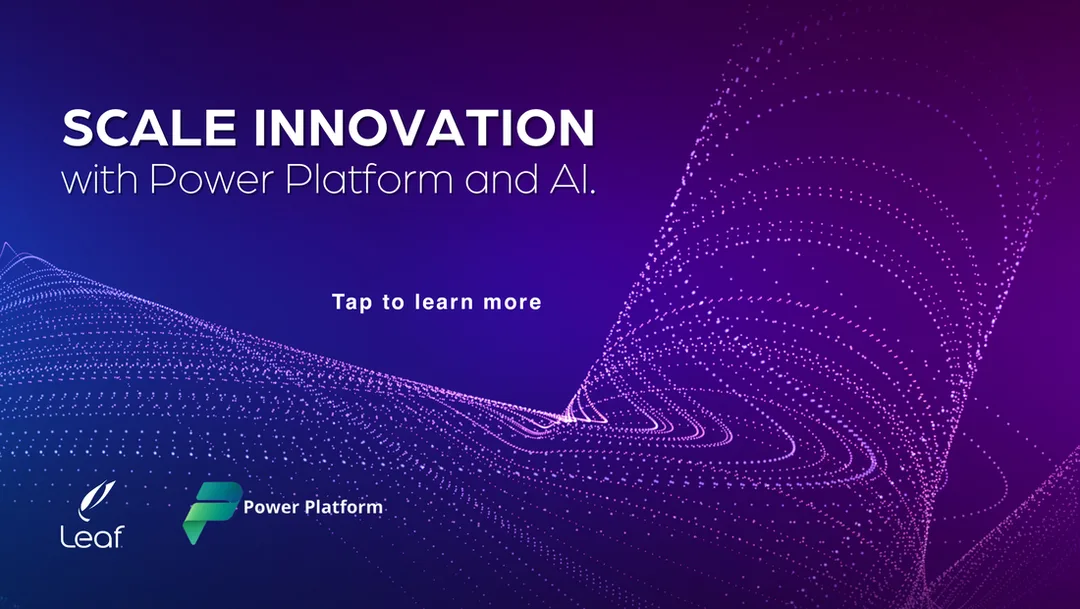 SCALE INNOVATION
with Power Platform and AI.

Tap to learn more

Leaf

Power Platform